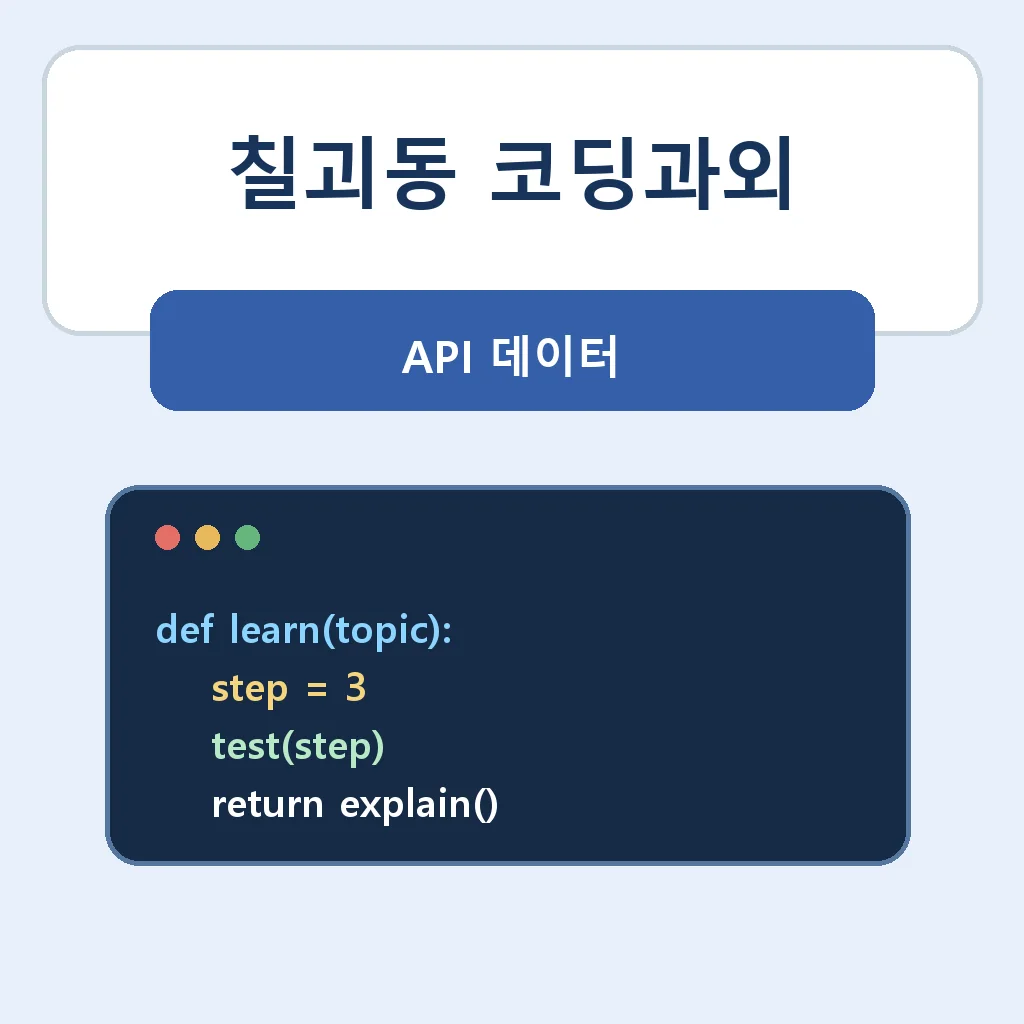 칠괴동 코딩과외

API 데이터

def learn(topic):
    step = 3
    test(step)
    return explain()